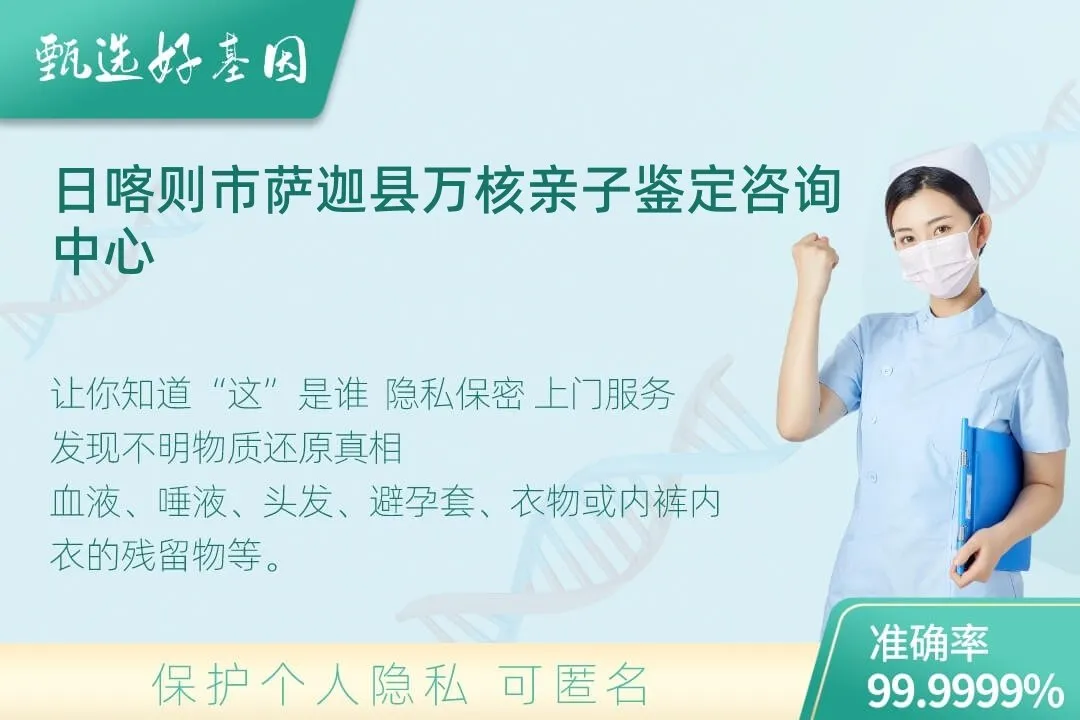 甄选好基因

日喀则市萨迦县万核亲子鉴定咨询中心

让你知道“这”是谁 隐私保密 上门服务
发现不明物质还原真相
血液、唾液、头发、避孕套、衣物或内裤内衣的残留物等。

保护个人隐私 可匿名

准确率
99.9999%